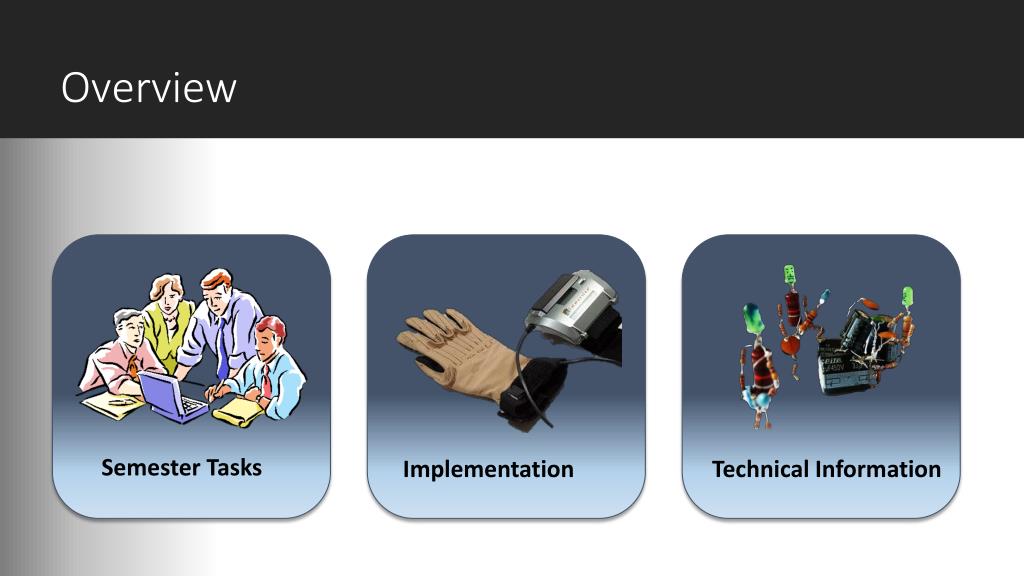 Overview

Semester Tasks

Implementation

Technical Information